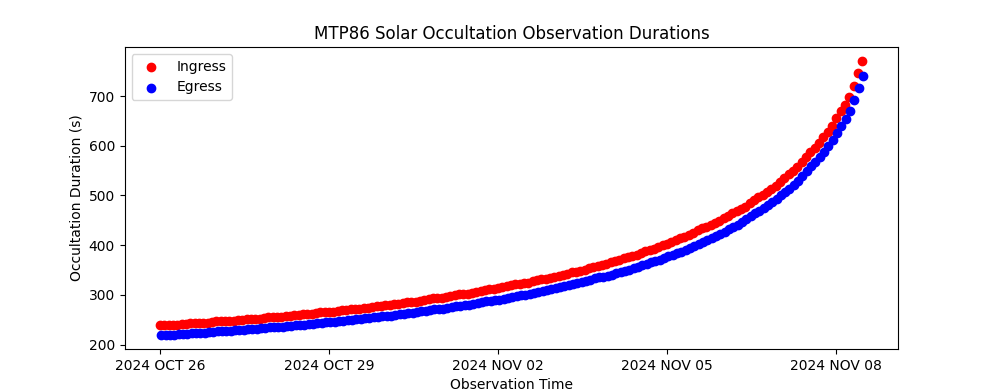 MTP86 Solar Occultation Observation Durations

Ingress
Egress

Occultation Duration (s)

700
600
500
400
300
200

2024 OCT 26
2024 OCT 29
2024 NOV 02
2024 NOV 05
2024 NOV 08

Observation Time